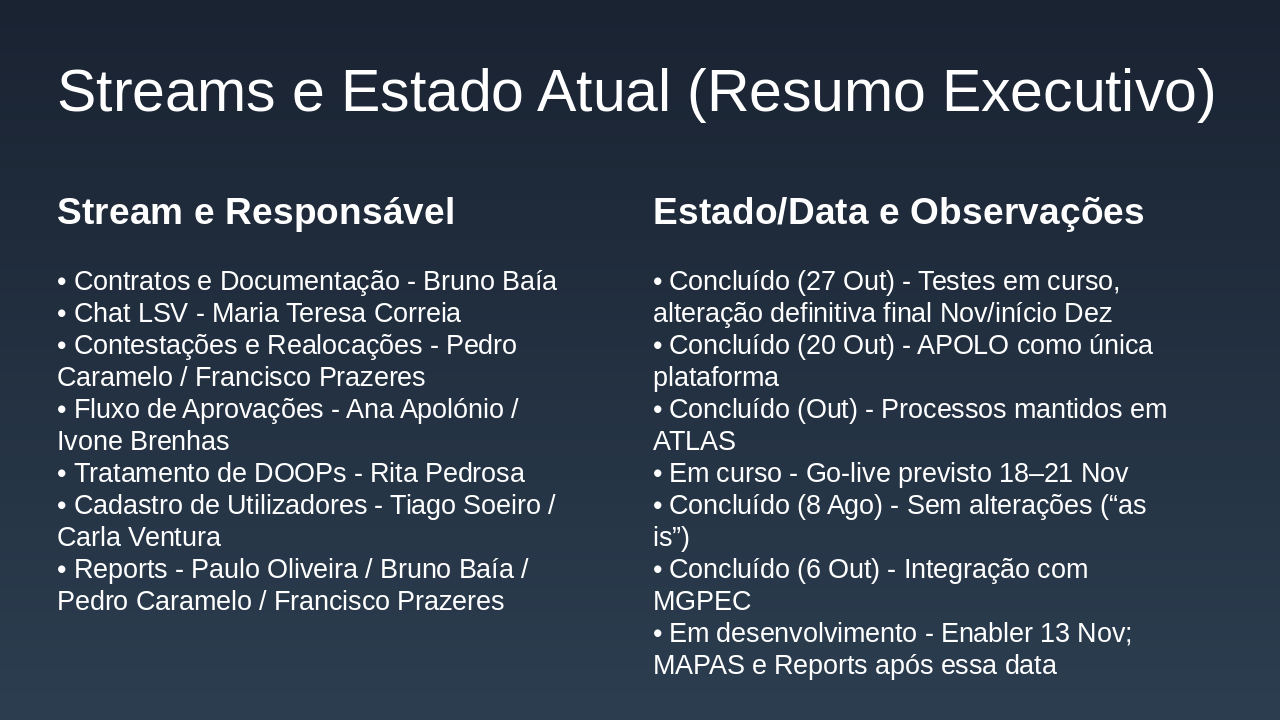 Streams e Estado Atual (Resumo Executivo)

Stream e Responsável

• Contratos e Documentação - Bruno Baía
• Chat LSV - Maria Teresa Correia
• Contestações e Realocações - Pedro Caramelo / Francisco Prazeres
• Fluxo de Aprovações - Ana Apolónio / Ivone Brenhas
• Tratamento de DOOPs - Rita Pedrosa
• Cadastro de Utilizadores - Tiago Soeiro / Carla Ventura
• Reports - Paulo Oliveira / Bruno Baía / Pedro Caramelo / Francisco Prazeres

Estado/Data e Observações

• Concluído (27 Out) - Testes em curso, alteração definitiva final Nov/início Dez
• Concluído (20 Out) - APOLO como única plataforma
• Concluído (Out) - Processos mantidos em ATLAS
• Em curso - Go-live previsto 18–21 Nov
• Concluído (8 Ago) - Sem alterações (“as is”)
• Concluído (6 Out) - Integração com MGPEC
• Em desenvolvimento - Enabler 13 Nov; MAPAS e Reports após essa data